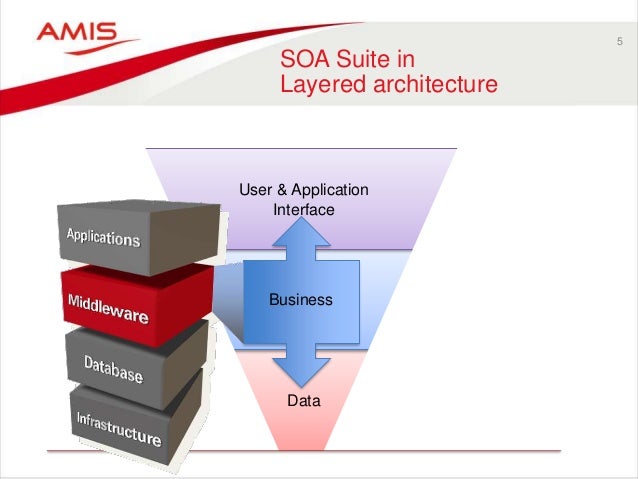 AMIS

5

SOA Suite in
Layered architecture

User & Application
Interface

Business

Data

Applications

Middleware

Database

Infrastructure